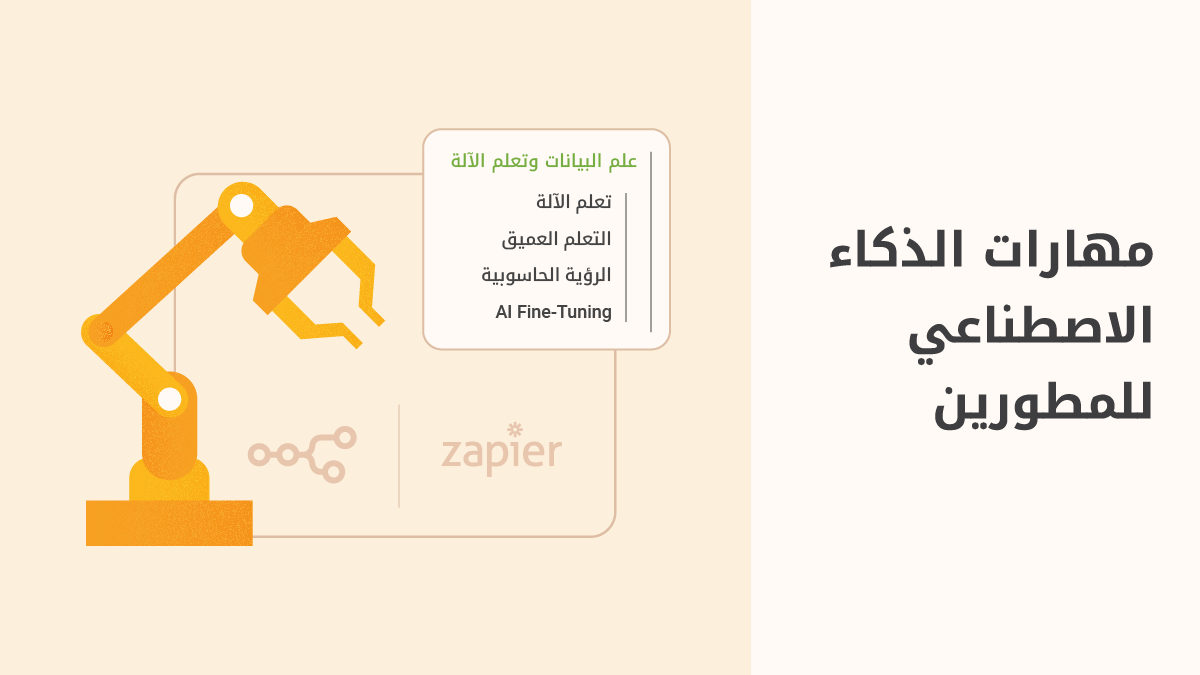 مهارات الذكاء الاصطناعي للمطورين

علم البيانات وتعلم الآلة

تعلم الآلة

التعلم العميق

الرؤية الحاسوبية

AI Fine-Tuning

zapier